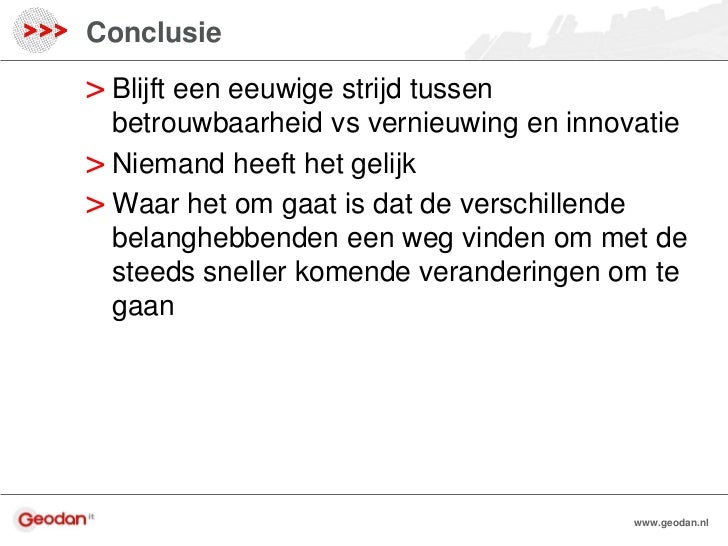 >>> Conclusie

> Blijft een eeuwige strijd tussen betrouwbaarheid vs vernieuwing en innovatie

> Niemand heeft het gelijk

> Waar het om gaat is dat de verschillende belanghebbenden een weg vinden om met de steeds sneller komende veranderingen om te gaan

Geodan it

www.geodan.nl